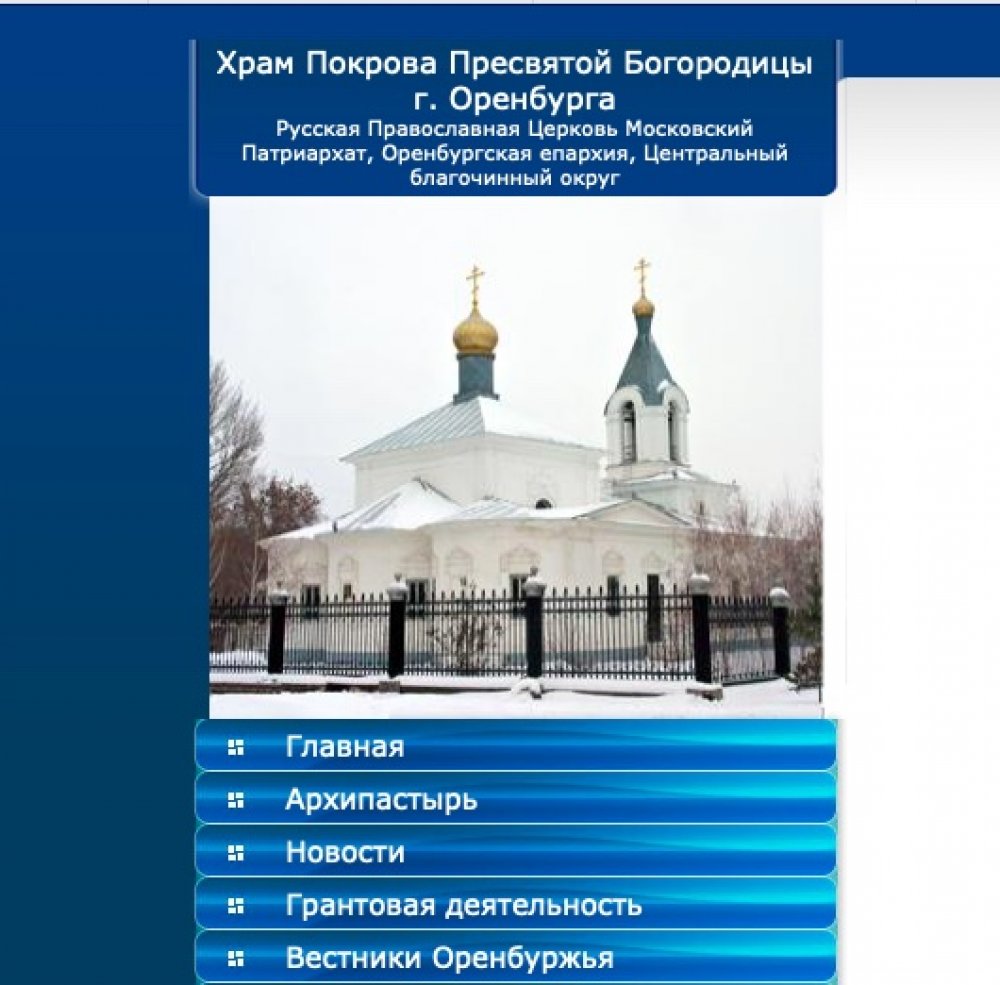 Храм Покрова Пресвятой Богородицы г. Оренбурга
Русская Православная Церковь Московский Патриархат, Оренбургская епархия, Центральный благочинный округ

Главная
Архипастырь
Новости
Грантовая деятельность
Вестники Оренбуржья